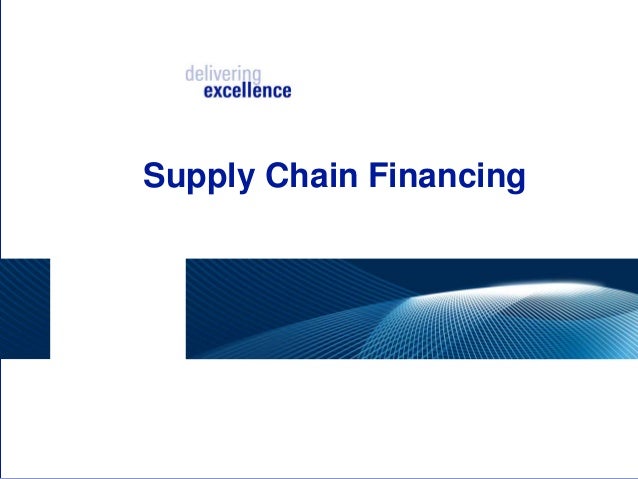 delivering
excellence

Supply Chain Financing